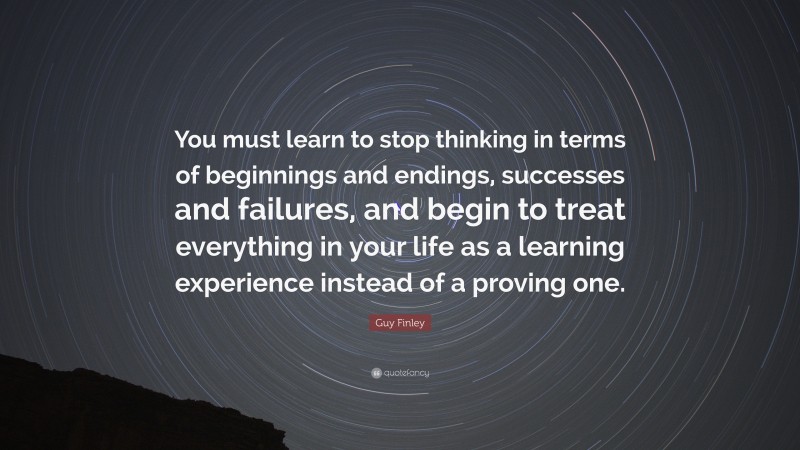 You must learn to stop thinking in terms of beginnings and endings, successes and failures, and begin to treat everything in your life as a learning experience instead of a proving one.

Guy Finley

quotefancy